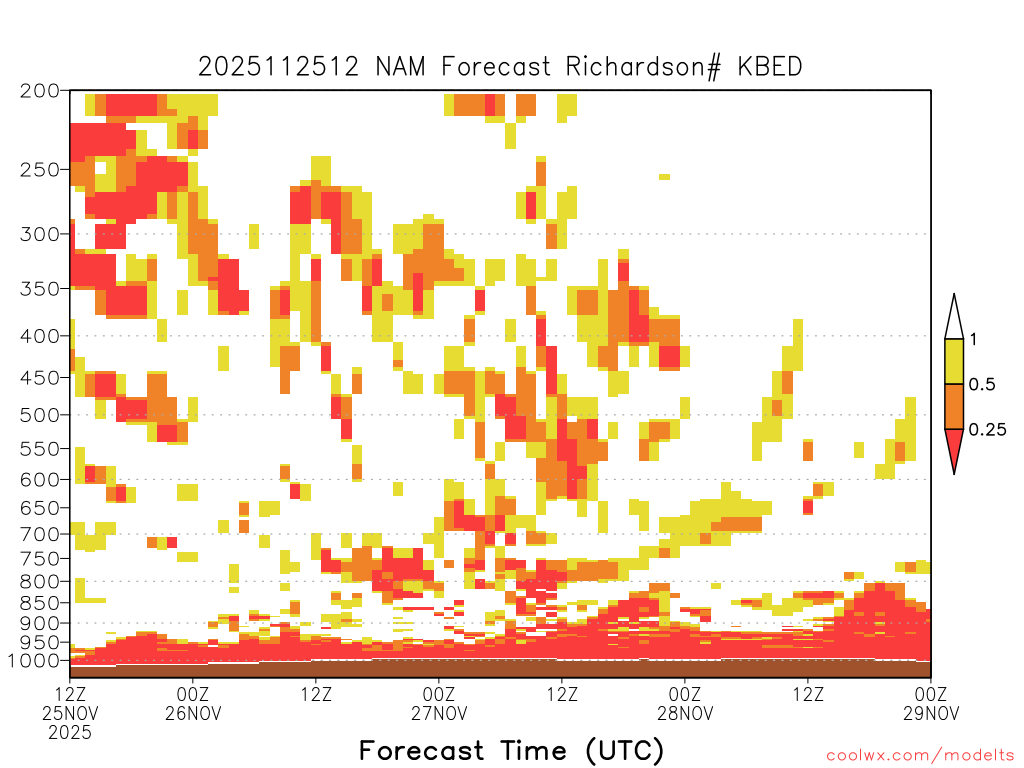 2025112512 NAM Forecast Richardson# KBED

200
250
300
350
400
450
500
550
600
650
700
750
800
850
900
950
1000

1
0.5
0.25

12Z 25NOV 2025
00Z 26NOV
12Z
00Z 27NOV
12Z
00Z 28NOV
12Z
00Z 29NOV

Forecast Time (UTC)

coolwx.com/modelts